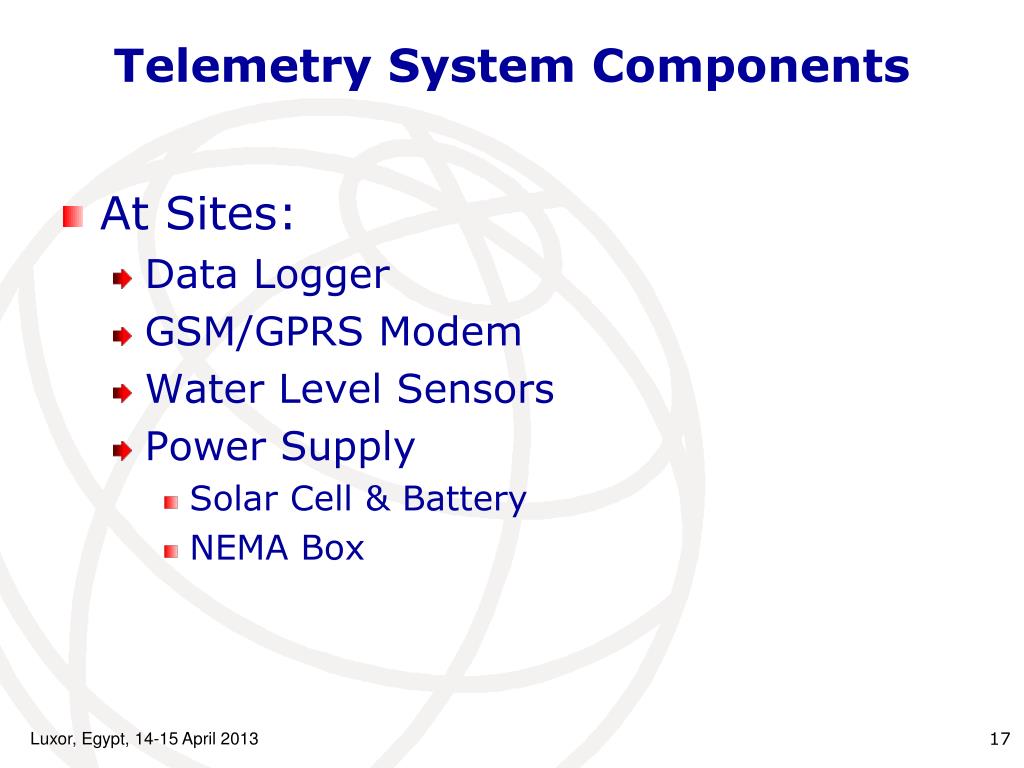 Telemetry System Components

At Sites:

Data Logger

GSM/GPRS Modem

Water Level Sensors

Power Supply

Solar Cell & Battery

NEMA Box

Luxor, Egypt, 14-15 April 2013

17